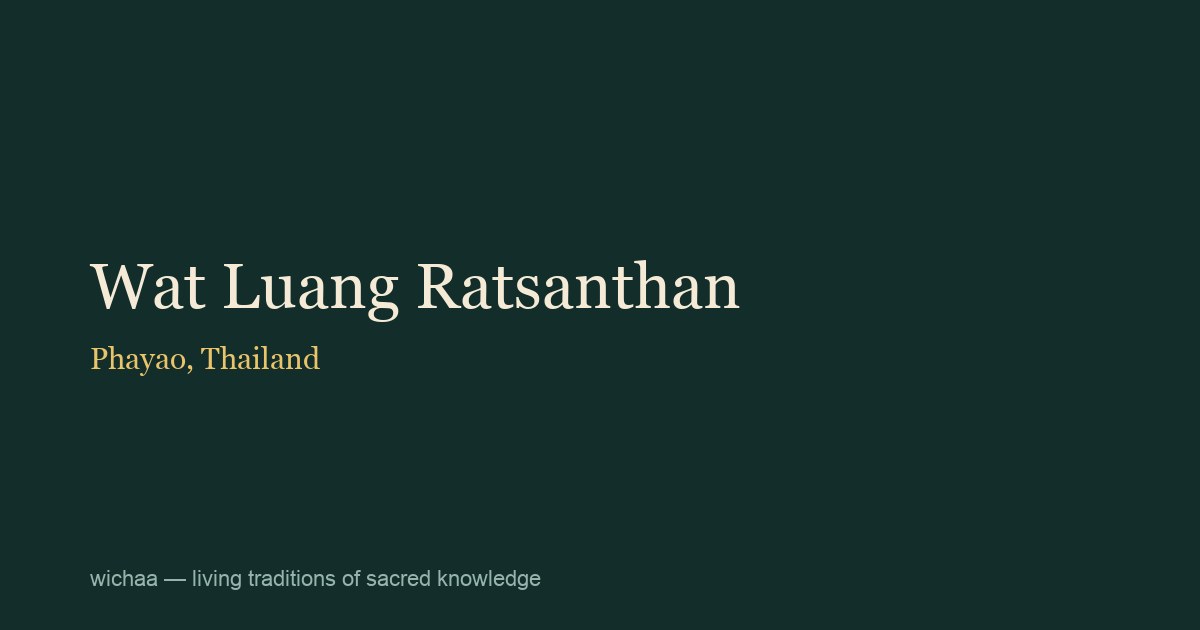 Wat Luang Ratsanthan

Phayao, Thailand

wichaa — living traditions of sacred knowledge